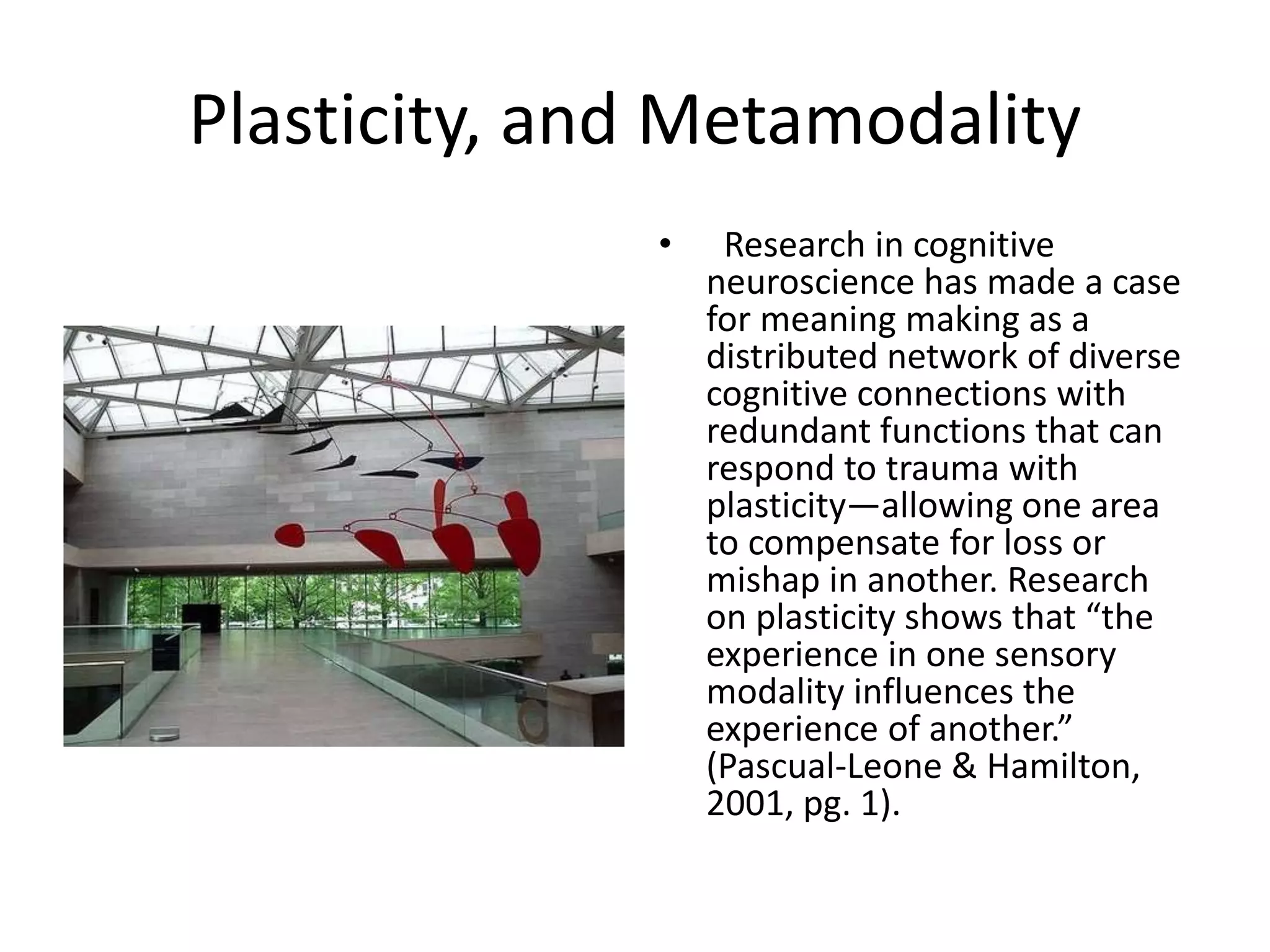 Plasticity, and Metamodality

• Research in cognitive neuroscience has made a case for meaning making as a distributed network of diverse cognitive connections with redundant functions that can respond to trauma with plasticity—allowing one area to compensate for loss or mishap in another. Research on plasticity shows that “the experience in one sensory modality influences the experience of another.” (Pascual-Leone & Hamilton, 2001, pg. 1).